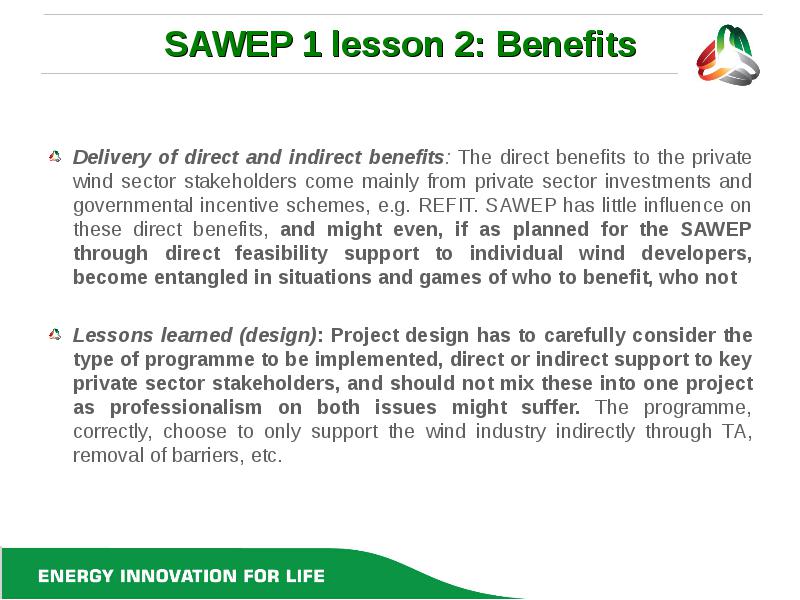 SAWEP 1 lesson 2: Benefits

Delivery of direct and indirect benefits: The direct benefits to the private wind sector stakeholders come mainly from private sector investments and governmental incentive schemes, e.g. REFIT. SAWEP has little influence on these direct benefits, and might even, if as planned for the SAWEP through direct feasibility support to individual wind developers, become entangled in situations and games of who to benefit, who not

Lessons learned (design): Project design has to carefully consider the type of programme to be implemented, direct or indirect support to key private sector stakeholders, and should not mix these into one project as professionalism on both issues might suffer. The programme, correctly, choose to only support the wind industry indirectly through TA, removal of barriers, etc.

ENERGY INNOVATION FOR LIFE